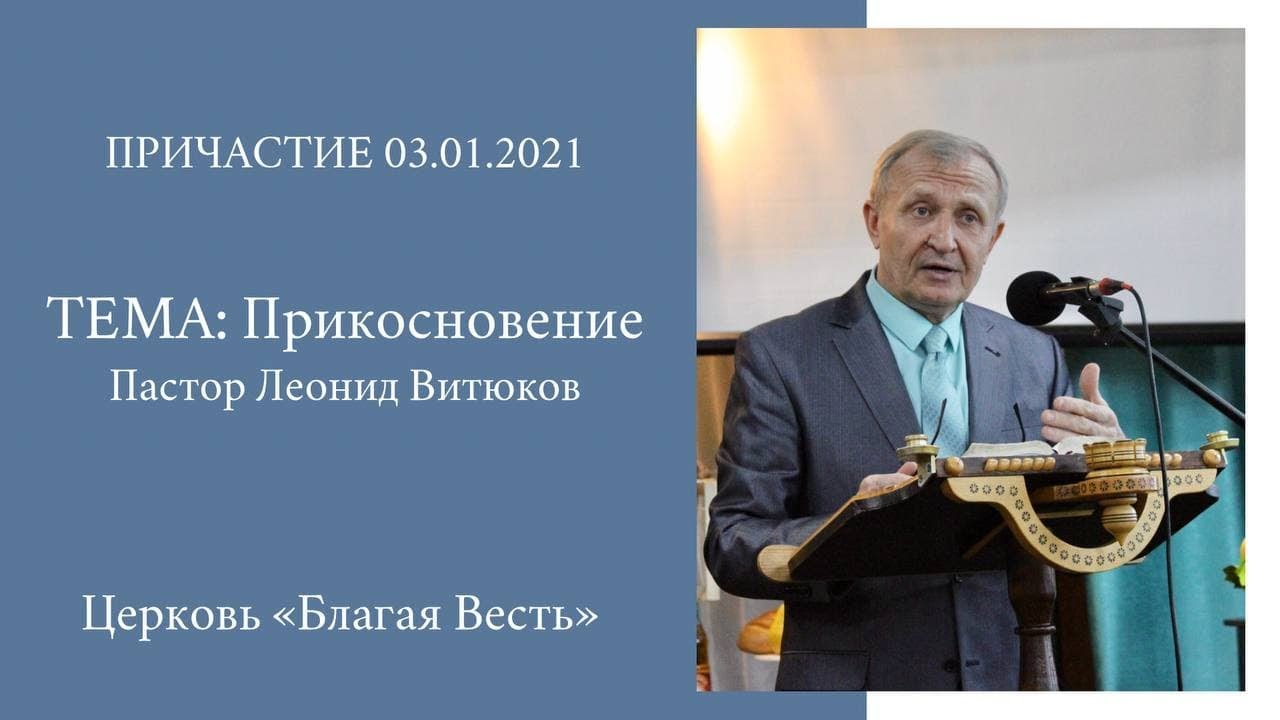 ПРИЧАСТИЕ 03.01.2021

ТЕМА: Прикосновение
Пастор Леонид Витюков

Церковь «Благая Весть»